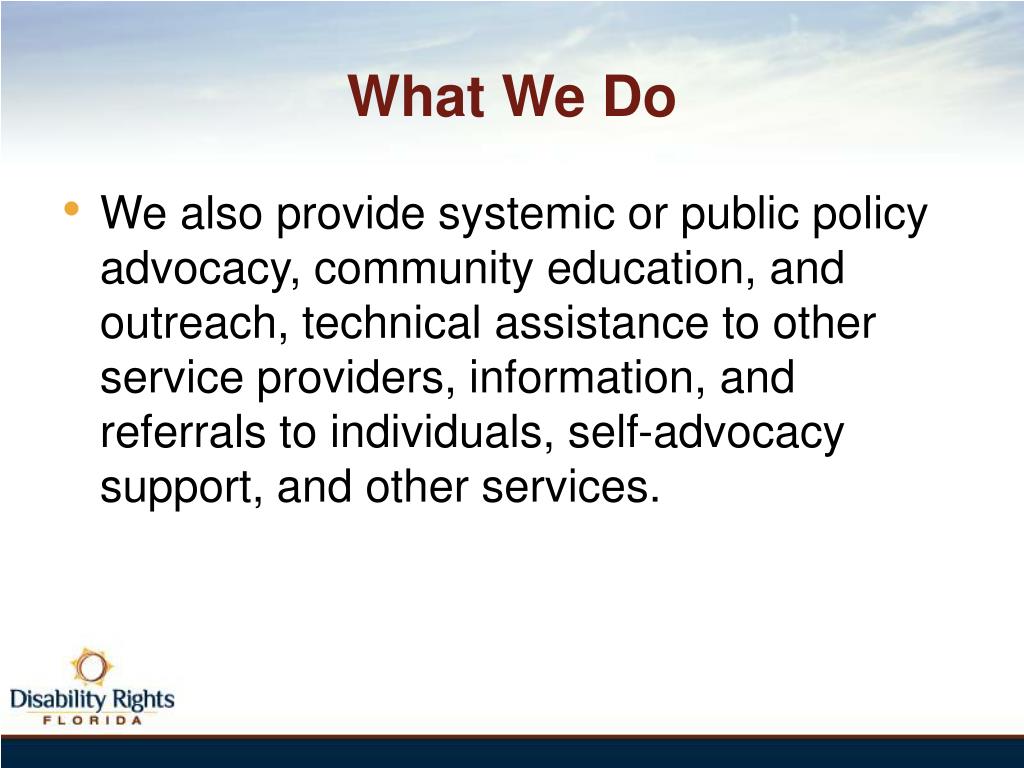 What We Do

• We also provide systemic or public policy advocacy, community education, and outreach, technical assistance to other service providers, information, and referrals to individuals, self-advocacy support, and other services.

Disability Rights
FLORIDA